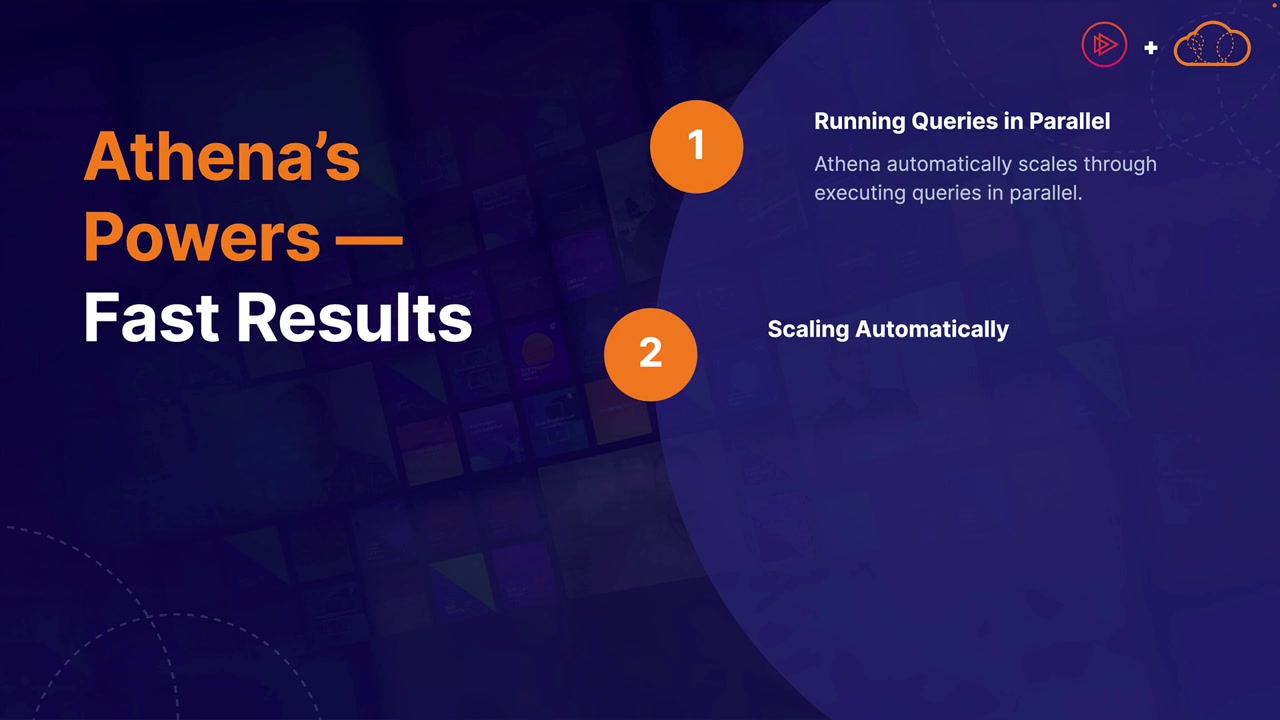 +

Athena's Powers — Fast Results

1

Running Queries in Parallel

Athena automatically scales through executing queries in parallel.

2

Scaling Automatically